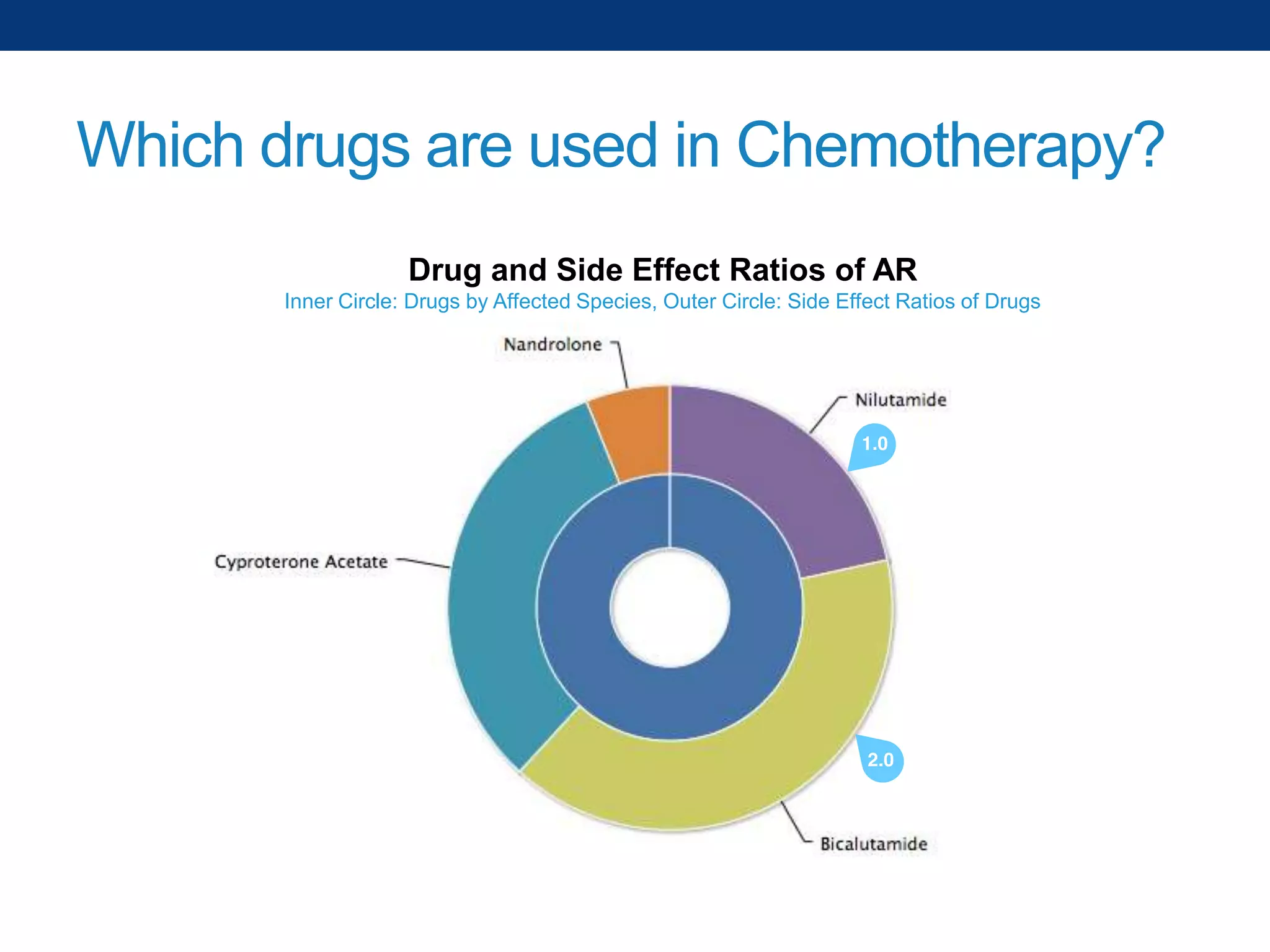 Which drugs are used in Chemotherapy?

Drug and Side Effect Ratios of AR
Inner Circle: Drugs by Affected Species, Outer Circle: Side Effect Ratios of Drugs

Nandrolone
Nilutamide
1.0
Cyproterone Acetate
2.0
Bicalutamide